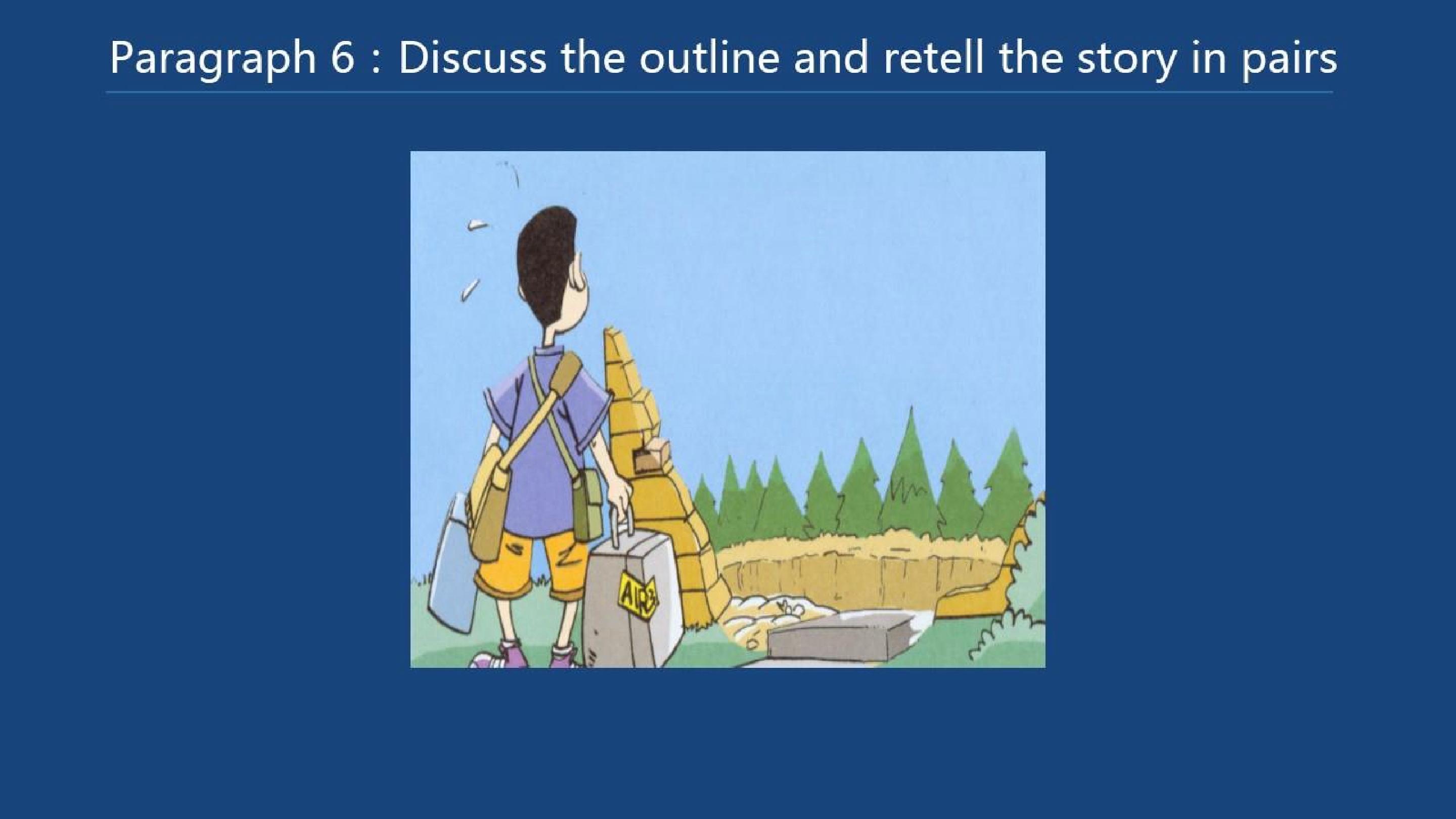 Paragraph 6 : Discuss the outline and retell the story in pairs

AIR